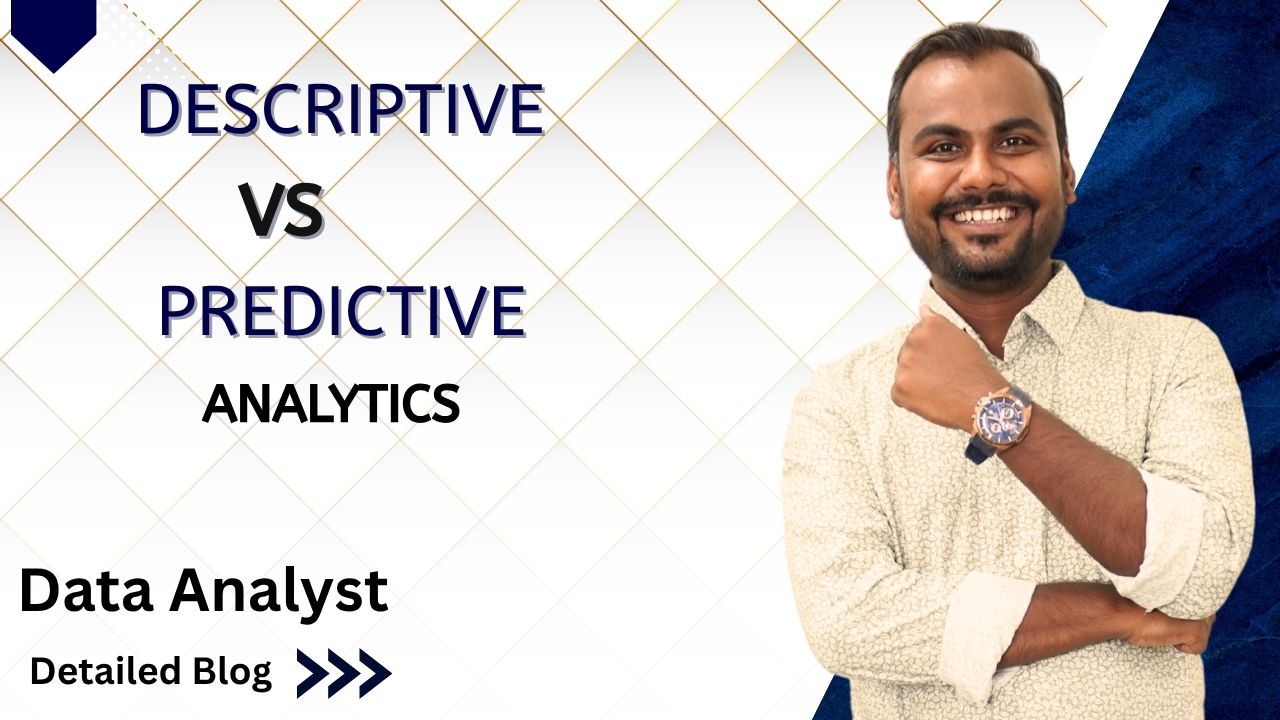 DESCRIPTIVE
VS
PREDICTIVE
ANALYTICS

Data Analyst

Detailed Blog